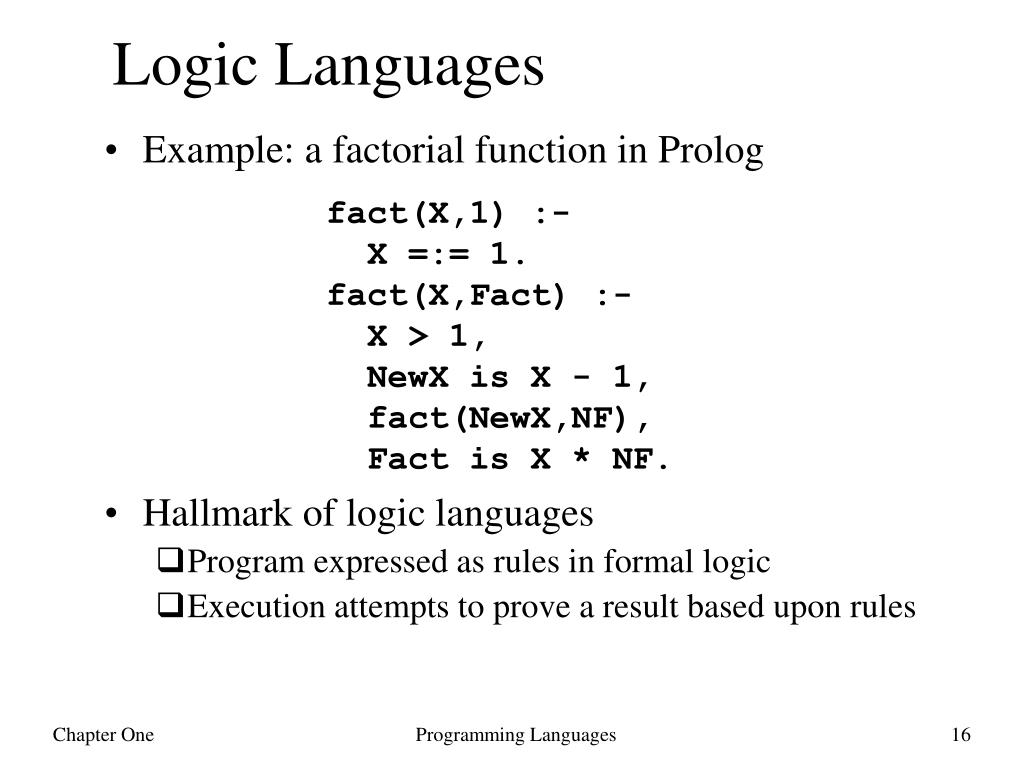 Logic Languages

• Example: a factorial function in Prolog

fact(X,1) :-
  X =:= 1.
fact(X,Fact) :-
  X > 1,
  NewX is X - 1,
  fact(NewX,NF),
  Fact is X * NF.

• Hallmark of logic languages
  ❑Program expressed as rules in formal logic
  ❑Execution attempts to prove a result based upon rules

Chapter One

Programming Languages

16